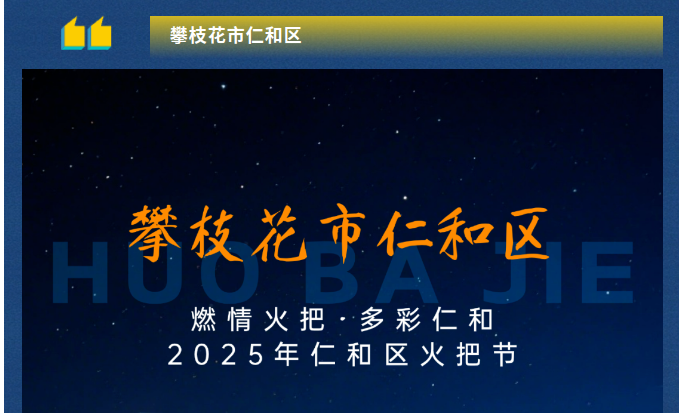 攀枝花市仁和区

攀枝花市仁和区

HUO BA JIE

燃情火把·多彩仁和
2025年仁和区火把节